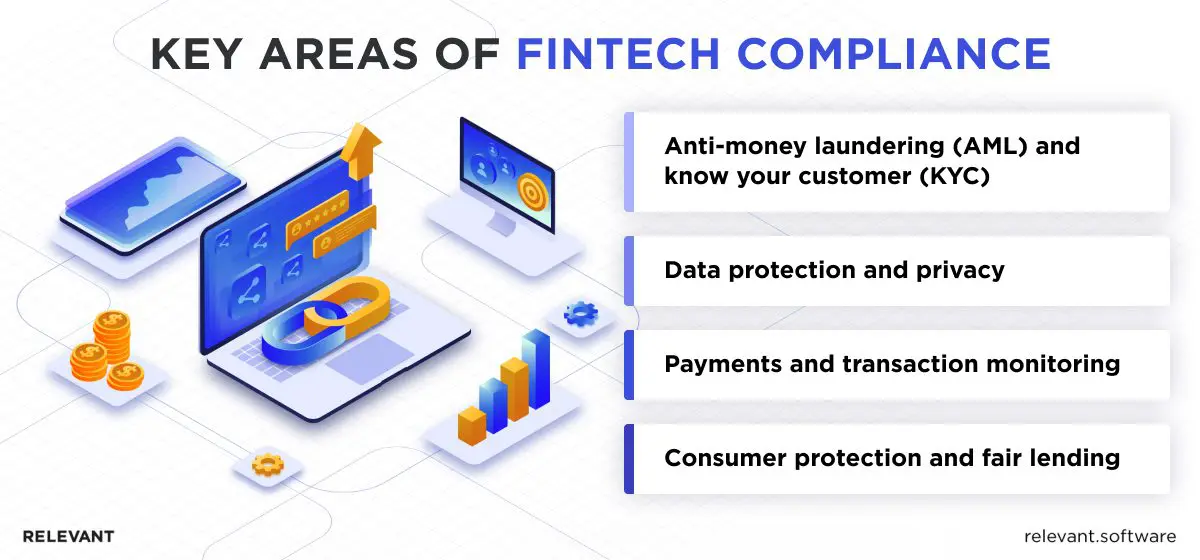 KEY AREAS OF FINTECH COMPLIANCE

Anti-money laundering (AML) and know your customer (KYC)

Data protection and privacy

Payments and transaction monitoring

Consumer protection and fair lending

RELEVANT

relevant.software